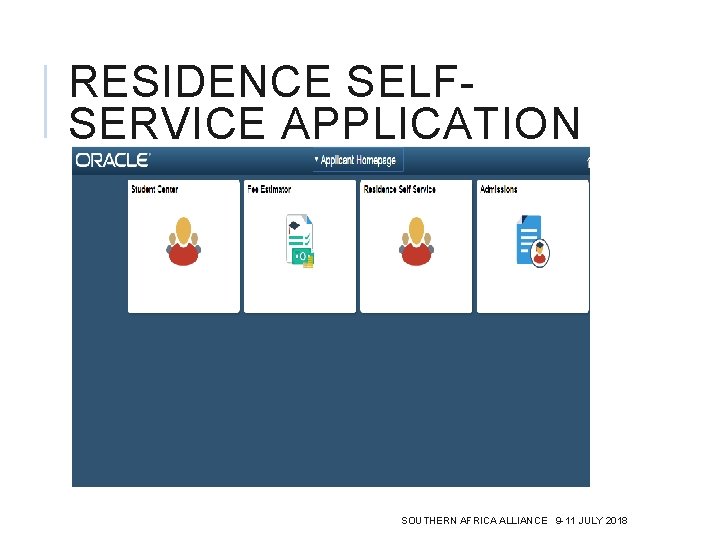 RESIDENCE SELF-SERVICE APPLICATION

ORACLE

▾ Applicant Homepage

Student Center

Fee Estimator

Residence Self Service

Admissions

SOUTHERN AFRICA ALLIANCE 9-11 JULY 2018